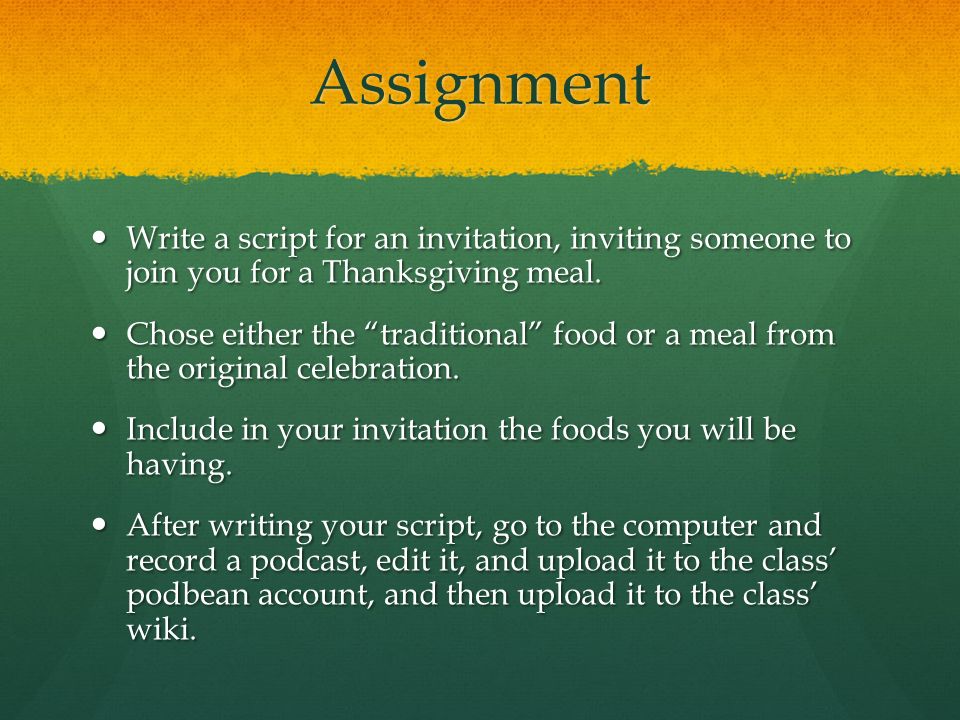 Assignment

• Write a script for an invitation, inviting someone to join you for a Thanksgiving meal.

• Chose either the “traditional” food or a meal from the original celebration.

• Include in your invitation the foods you will be having.

• After writing your script, go to the computer and record a podcast, edit it, and upload it to the class’ podbean account, and then upload it to the class’ wiki.